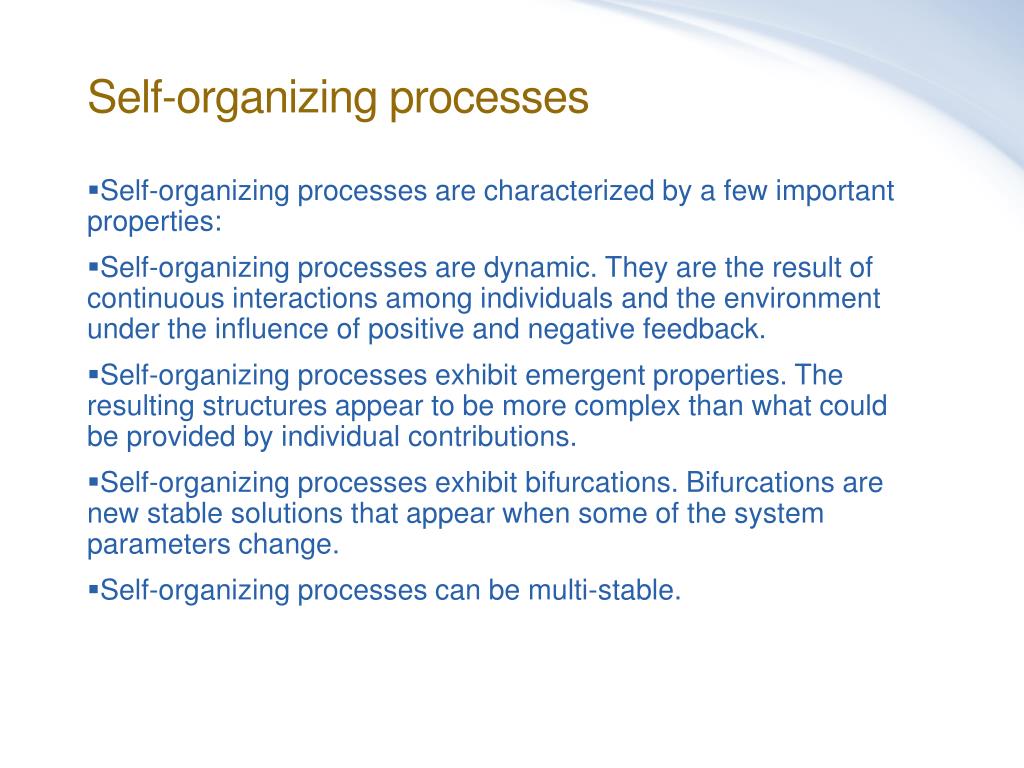 Self-organizing processes

▪Self-organizing processes are characterized by a few important properties:

▪Self-organizing processes are dynamic. They are the result of continuous interactions among individuals and the environment under the influence of positive and negative feedback.

▪Self-organizing processes exhibit emergent properties. The resulting structures appear to be more complex than what could be provided by individual contributions.

▪Self-organizing processes exhibit bifurcations. Bifurcations are new stable solutions that appear when some of the system parameters change.

▪Self-organizing processes can be multi-stable.